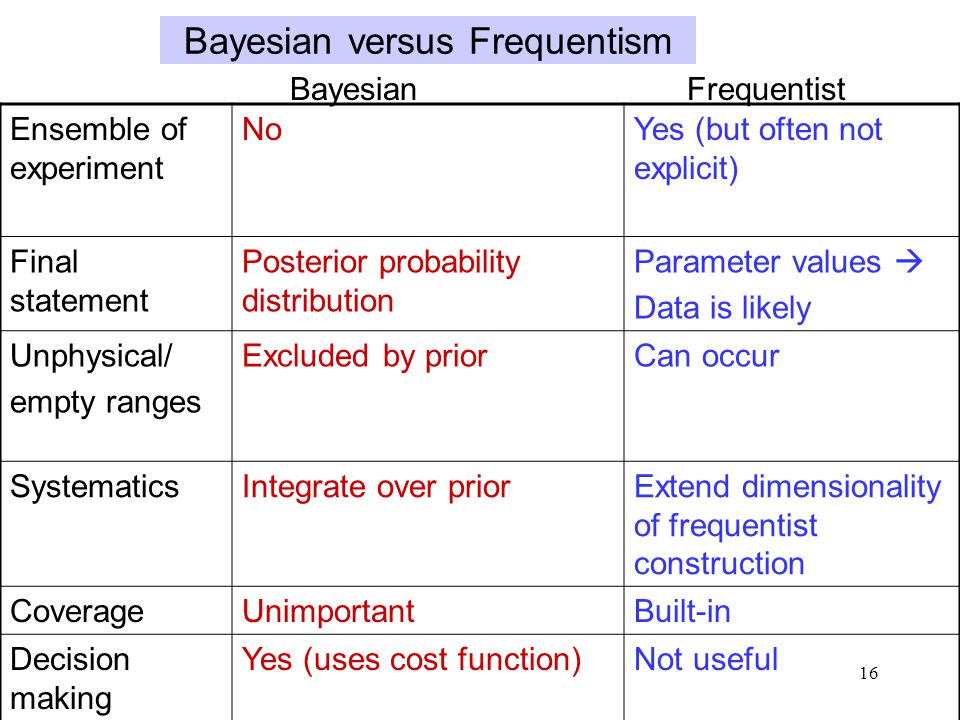 Bayesian versus Frequentism

| | Bayesian | Frequentist |
|---|---|---|
| Ensemble of experiment | No | Yes (but often not explicit) |
| Final statement | Posterior probability distribution | Parameter values → Data is likely |
| Unphysical/ empty ranges | Excluded by prior | Can occur |
| Systematics | Integrate over prior | Extend dimensionality of frequentist construction |
| Coverage | Unimportant | Built-in |
| Decision making | Yes (uses cost function) | Not useful |

16